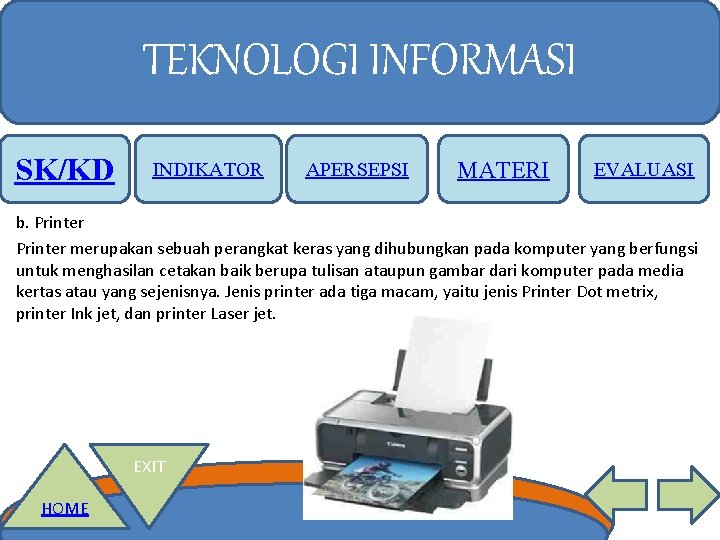 TEKNOLOGI INFORMASI

SK/KD

INDIKATOR

APERSEPSI

MATERI

EVALUASI

b. Printer

Printer merupakan sebuah perangkat keras yang dihubungkan pada komputer yang berfungsi untuk menghasilan cetakan baik berupa tulisan ataupun gambar dari komputer pada media kertas atau yang sejenisnya. Jenis printer ada tiga macam, yaitu jenis Printer Dot metrix, printer Ink jet, dan printer Laser jet.

Canon

EXIT

HOME